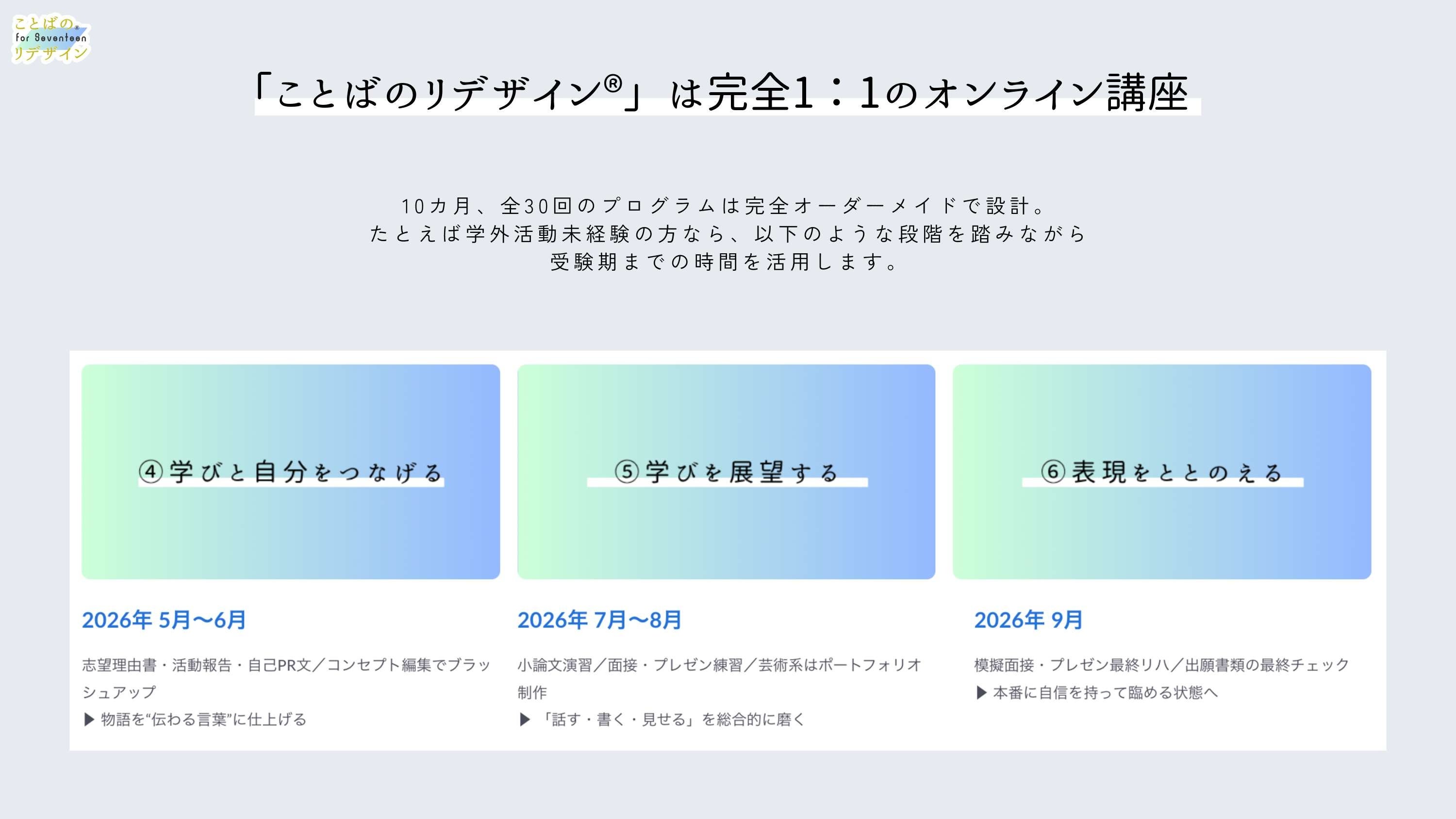 ことばの
for Seventeen
リデザイン

「ことばのリデザイン®」は完全1：1のオンライン講座

10カ月、全30回のプログラムは完全オーダーメイドで設計。
たとえば学外活動未経験の方なら、以下のような段階を踏みながら
受験期までの時間を活用します。

④学びと自分をつなげる

2026年 5月〜6月

志望理由書・活動報告・自己PR文／コンセプト編集でブラッシュアップ
▶ 物語を“伝わる言葉”に仕上げる

⑤学びを展望する

2026年 7月〜8月

小論文演習／面接・プレゼン練習／芸術系はポートフォリオ制作
▶ 「話す・書く・見せる」を総合的に磨く

⑥表現をととのえる

2026年 9月

模擬面接・プレゼン最終リハ／出願書類の最終チェック
▶ 本番に自信を持って臨める状態へ